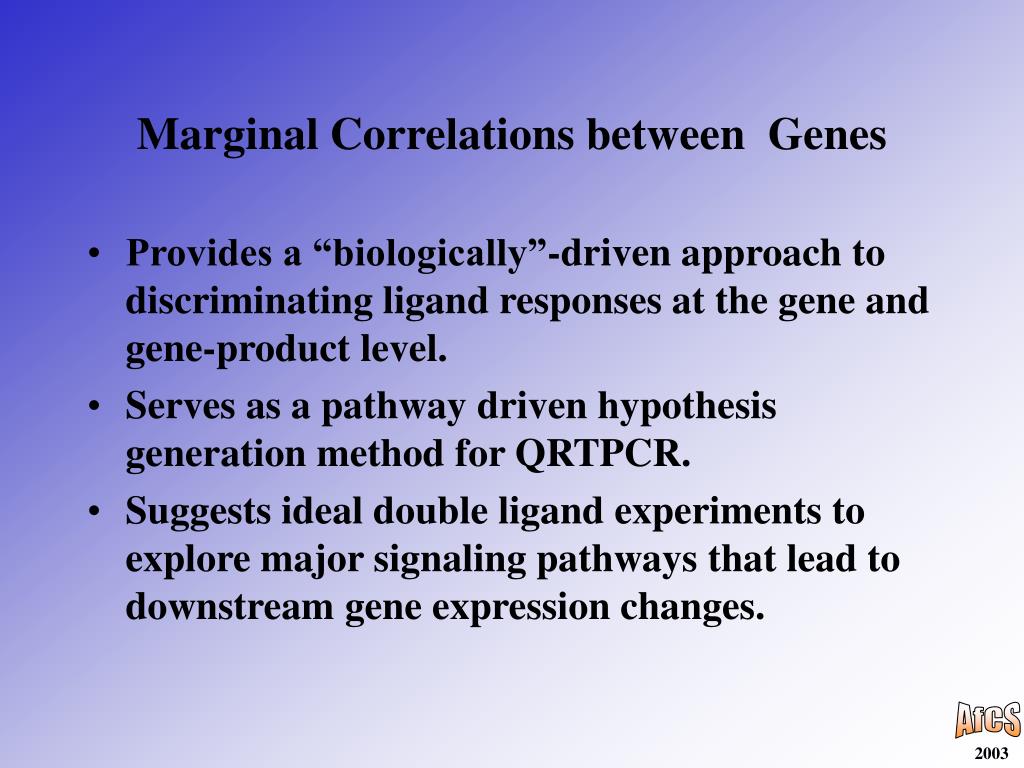 Marginal Correlations between  Genes

• Provides a “biologically”-driven approach to discriminating ligand responses at the gene and gene-product level.
• Serves as a pathway driven hypothesis generation method for QRTPCR.
• Suggests ideal double ligand experiments to explore major signaling pathways that lead to downstream gene expression changes.

AfCS
2003